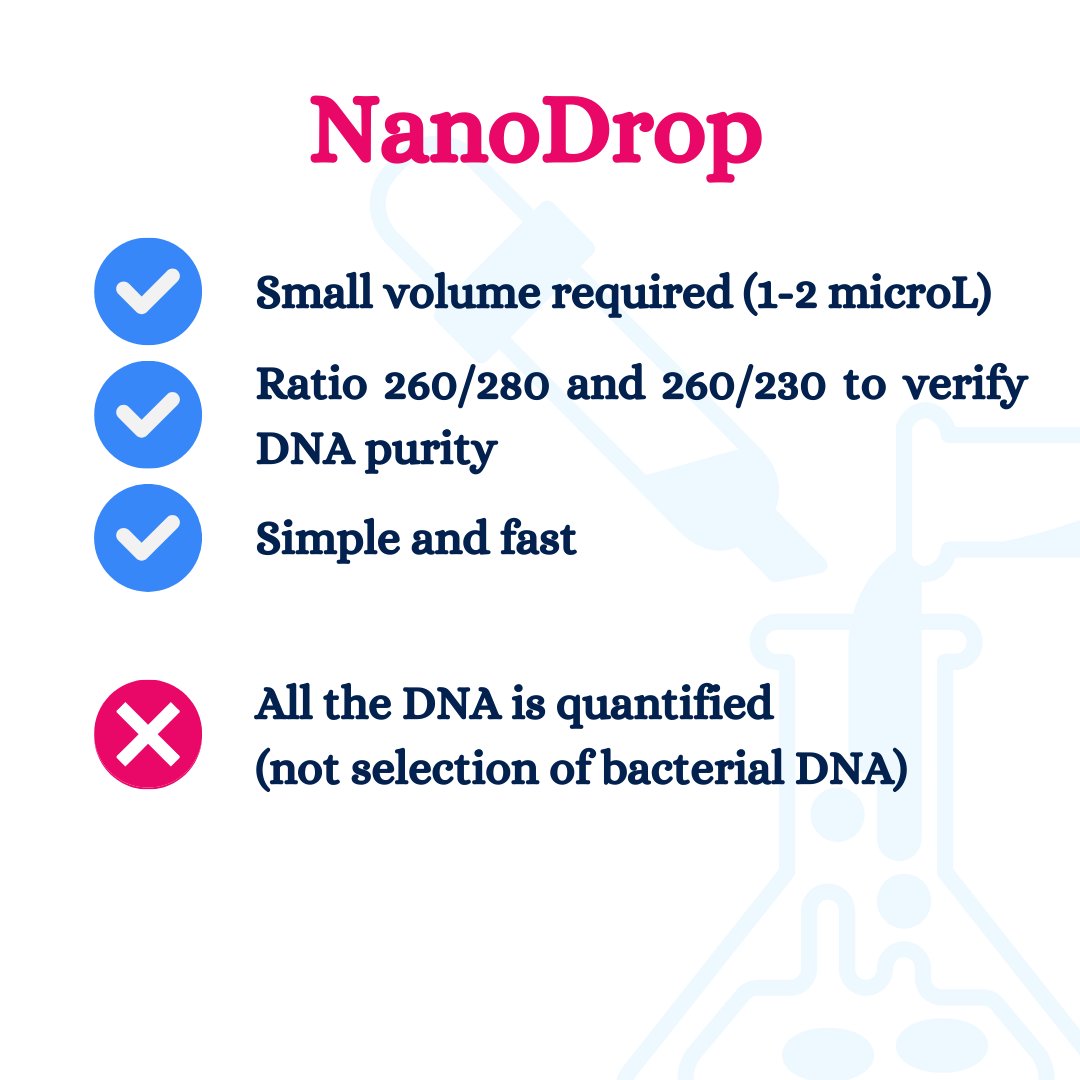 NanoDrop

Small volume required (1-2 microL)

Ratio 260/280 and 260/230 to verify DNA purity

Simple and fast

All the DNA is quantified
(not selection of bacterial DNA)